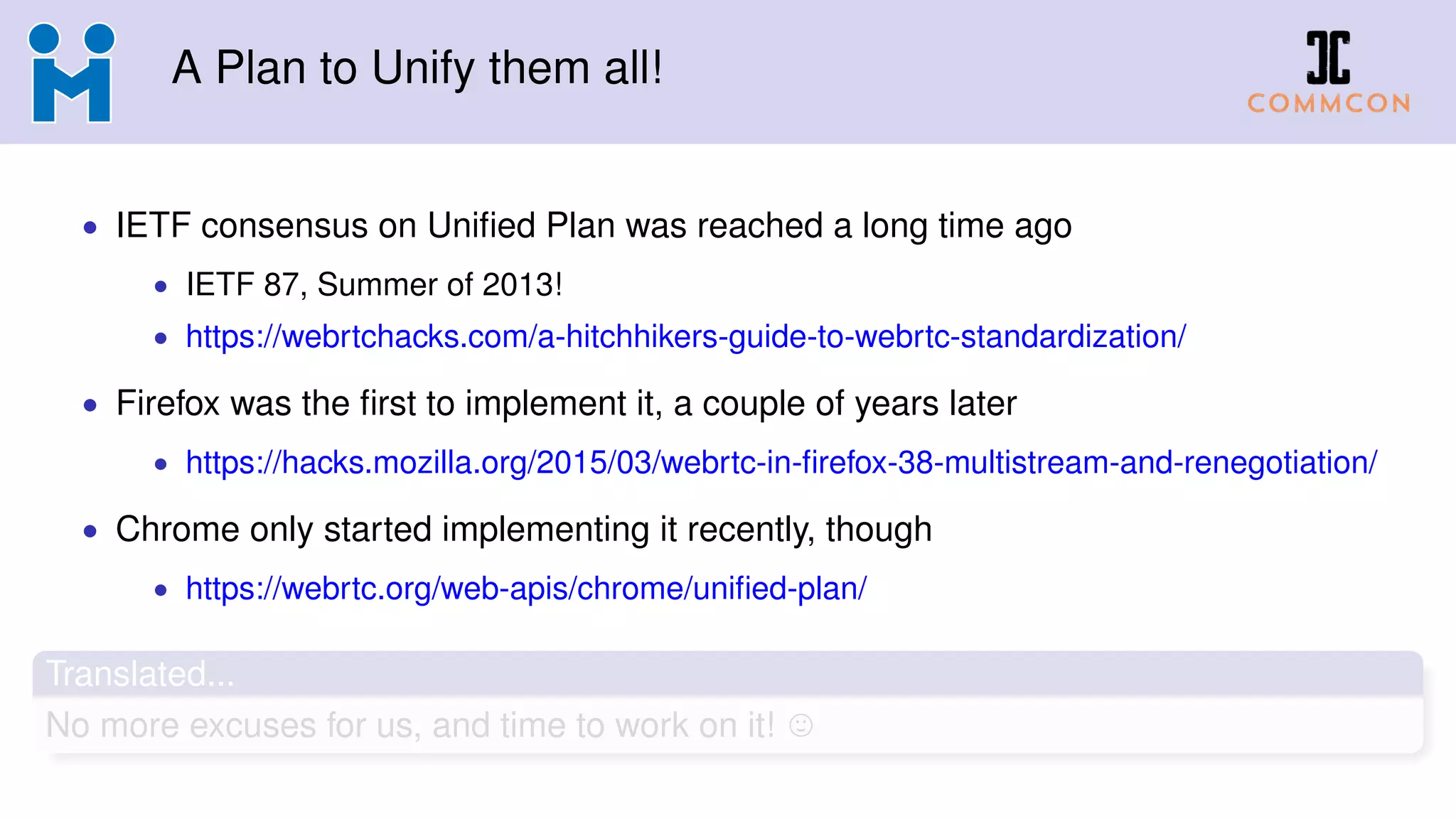 A Plan to Unify them all!

COMMCON

• IETF consensus on Unified Plan was reached a long time ago
  • IETF 87, Summer of 2013!
  • https://webrtchacks.com/a-hitchhikers-guide-to-webrtc-standardization/
• Firefox was the first to implement it, a couple of years later
  • https://hacks.mozilla.org/2015/03/webrtc-in-firefox-38-multistream-and-renegotiation/
• Chrome only started implementing it recently, though
  • https://webrtc.org/web-apis/chrome/unified-plan/

Translated...
No more excuses for us, and time to work on it! ☺